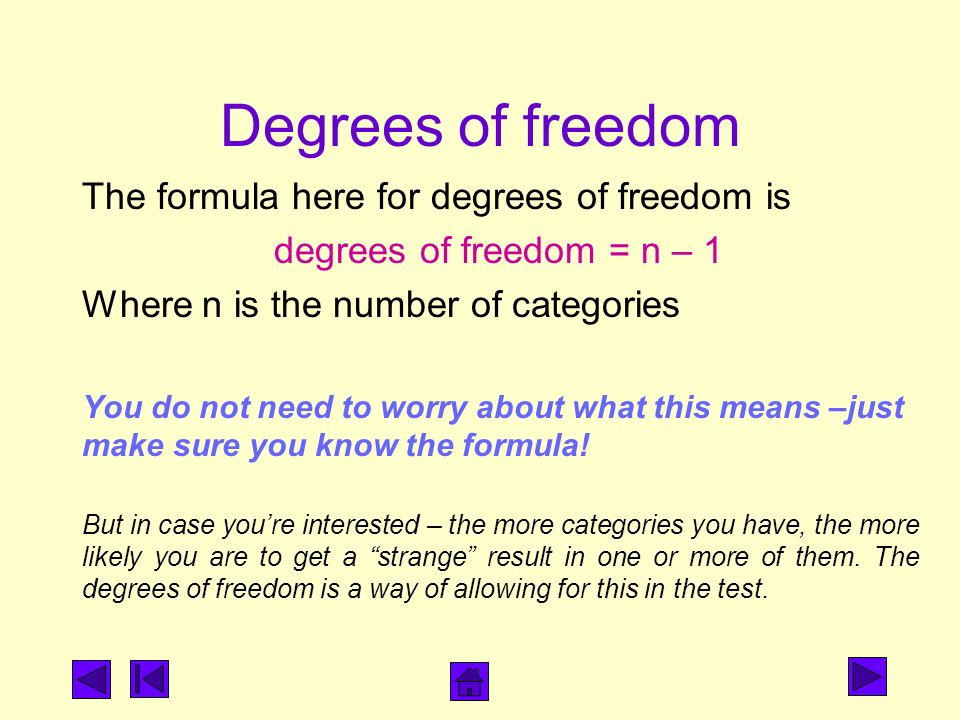 Degrees of freedom

The formula here for degrees of freedom is

degrees of freedom = n – 1

Where n is the number of categories

You do not need to worry about what this means –just make sure you know the formula!

But in case you're interested – the more categories you have, the more likely you are to get a "strange" result in one or more of them. The degrees of freedom is a way of allowing for this in the test.